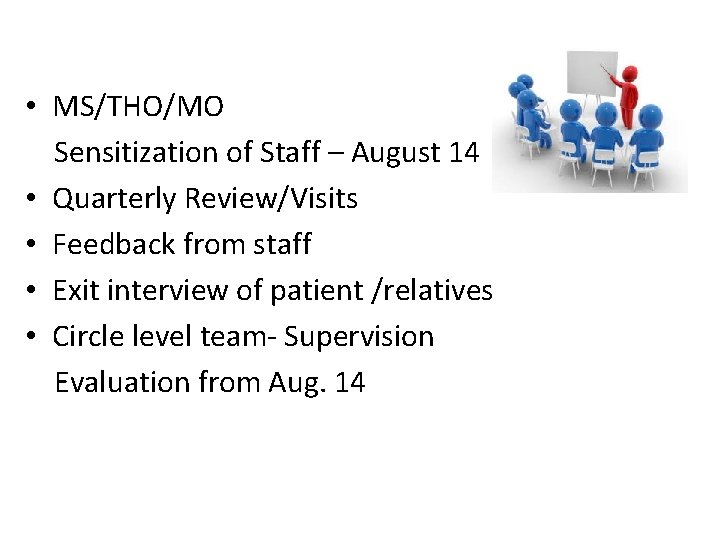 • MS/THO/MO
Sensitization of Staff – August 14
• Quarterly Review/Visits
• Feedback from staff
• Exit interview of patient /relatives
• Circle level team- Supervision
Evaluation from Aug. 14